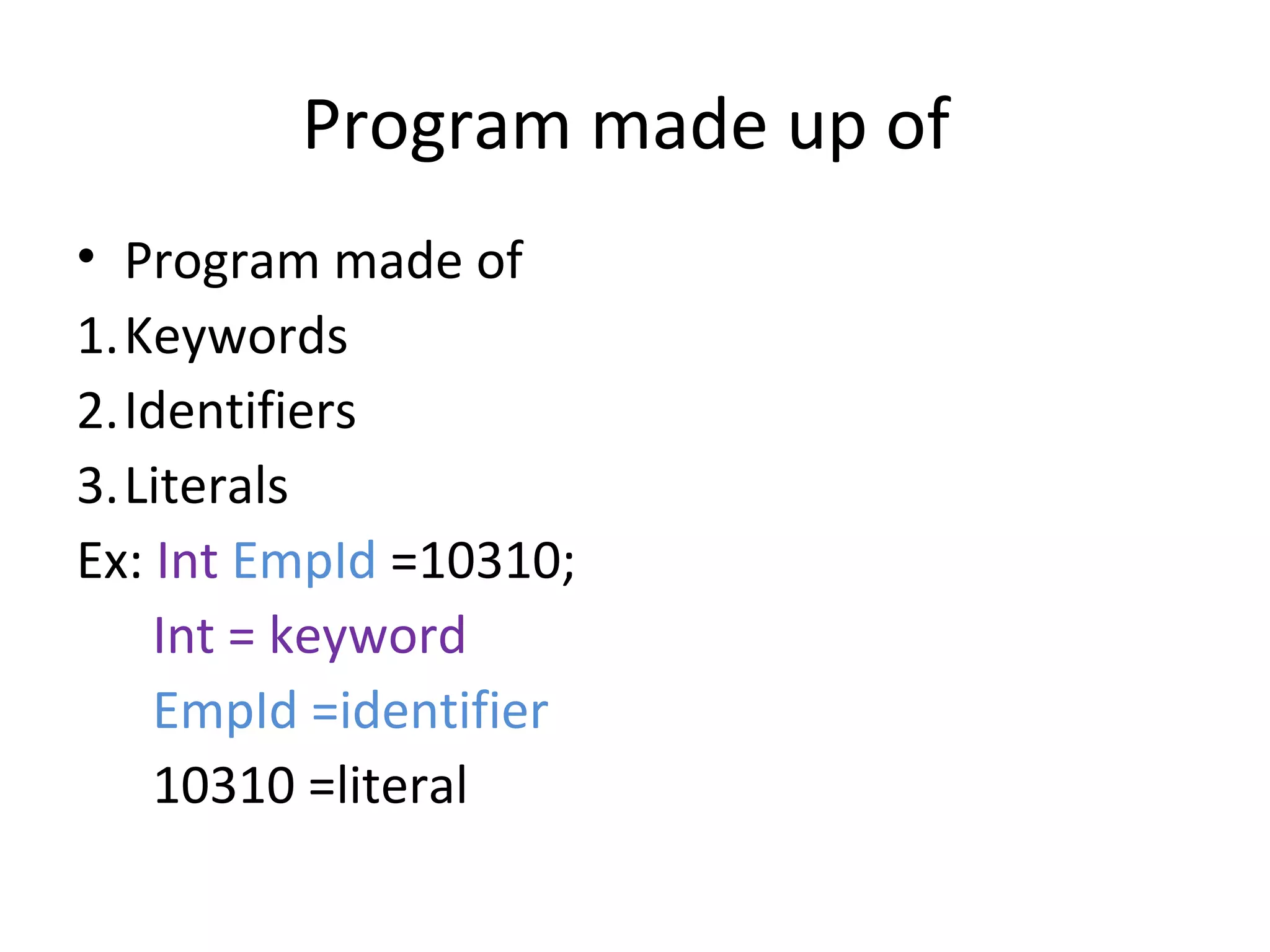 Program made up of

• Program made of
1. Keywords
2. Identifiers
3. Literals
Ex: Int EmpId =10310;
Int = keyword
EmpId =identifier
10310 =literal